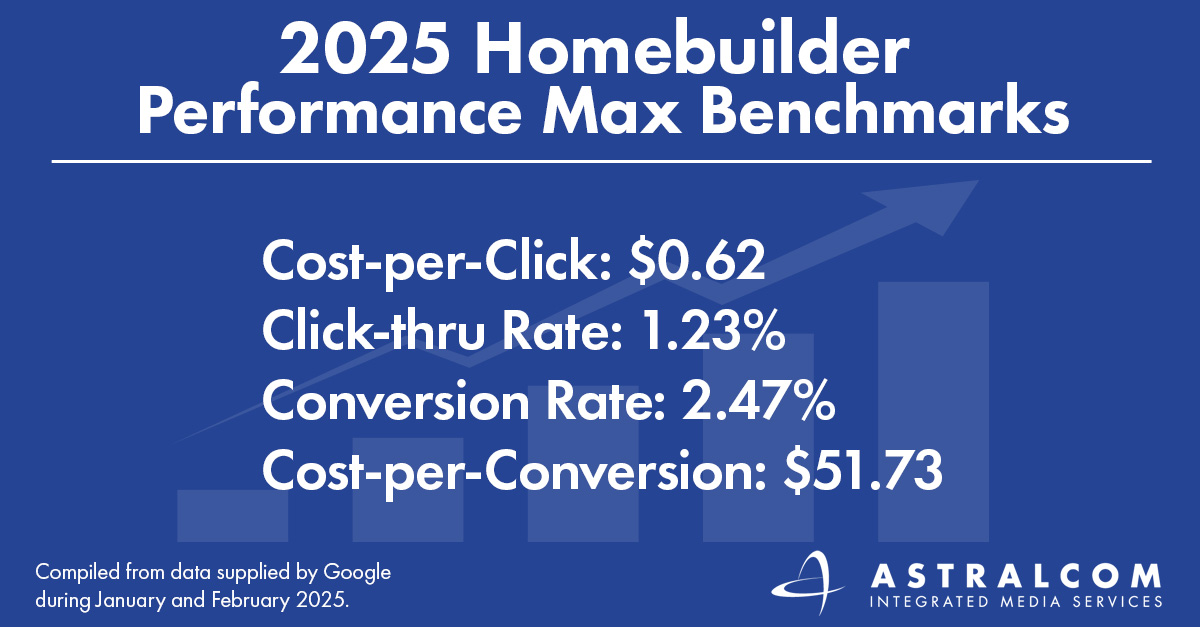 2025 Homebuilder Performance Max Benchmarks

Cost-per-Click: \$0.62
Click-thru Rate: 1.23%
Conversion Rate: 2.47%
Cost-per-Conversion: \$51.73

Compiled from data supplied by Google during January and February 2025.

ASTRALCOM
INTEGRATED MEDIA SERVICES